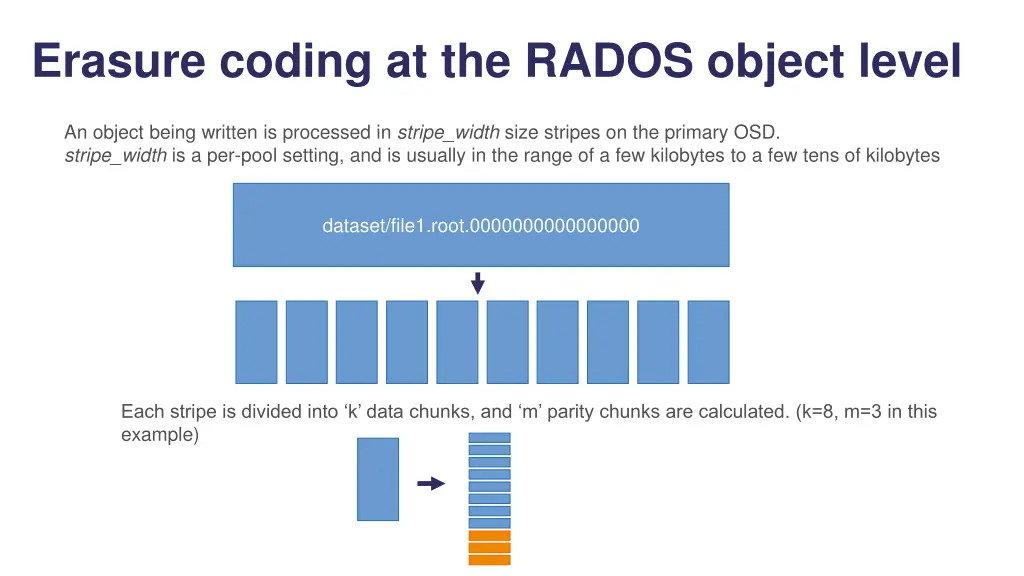 Erasure coding at the RADOS object level

An object being written is processed in stripe_width size stripes on the primary OSD. stripe_width is a per-pool setting, and is usually in the range of a few kilobytes to a few tens of kilobytes

dataset/file1.root.0000000000000000

Each stripe is divided into ‘k’ data chunks, and ‘m’ parity chunks are calculated. (k=8, m=3 in this example)